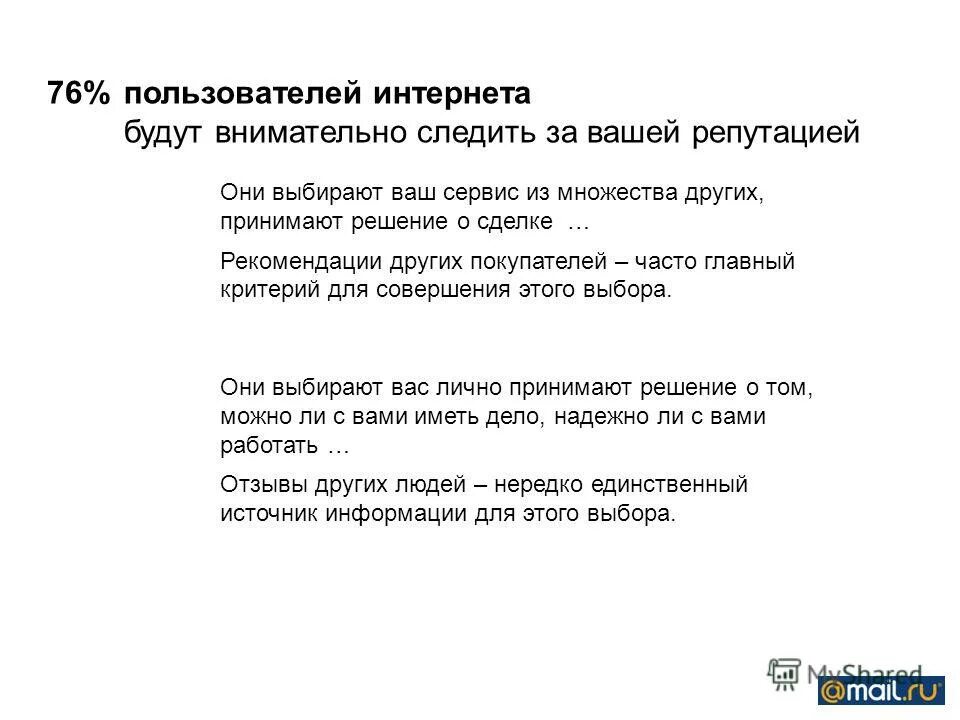 76% пользователей интернета
будут внимательно следить за вашей репутацией

Они выбирают ваш сервис из множества других, принимают решение о сделке …

Рекомендации других покупателей – часто главный критерий для совершения этого выбора.

Они выбирают вас лично принимают решение о том, можно ли с вами иметь дело, надежно ли с вами работать …

Отзывы других людей – нередко единственный источник информации для этого выбора.

MyShared

@mail.ru